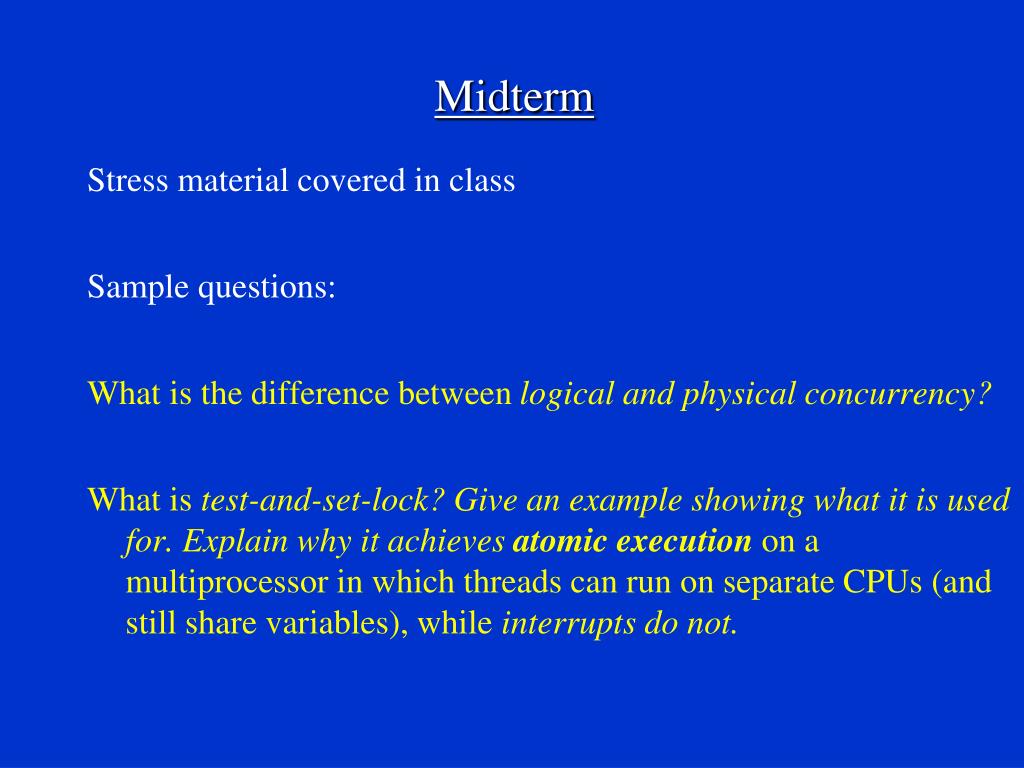 Midterm

Stress material covered in class

Sample questions:

What is the difference between logical and physical concurrency?

What is test-and-set-lock? Give an example showing what it is used for. Explain why it achieves atomic execution on a multiprocessor in which threads can run on separate CPUs (and still share variables), while interrupts do not.